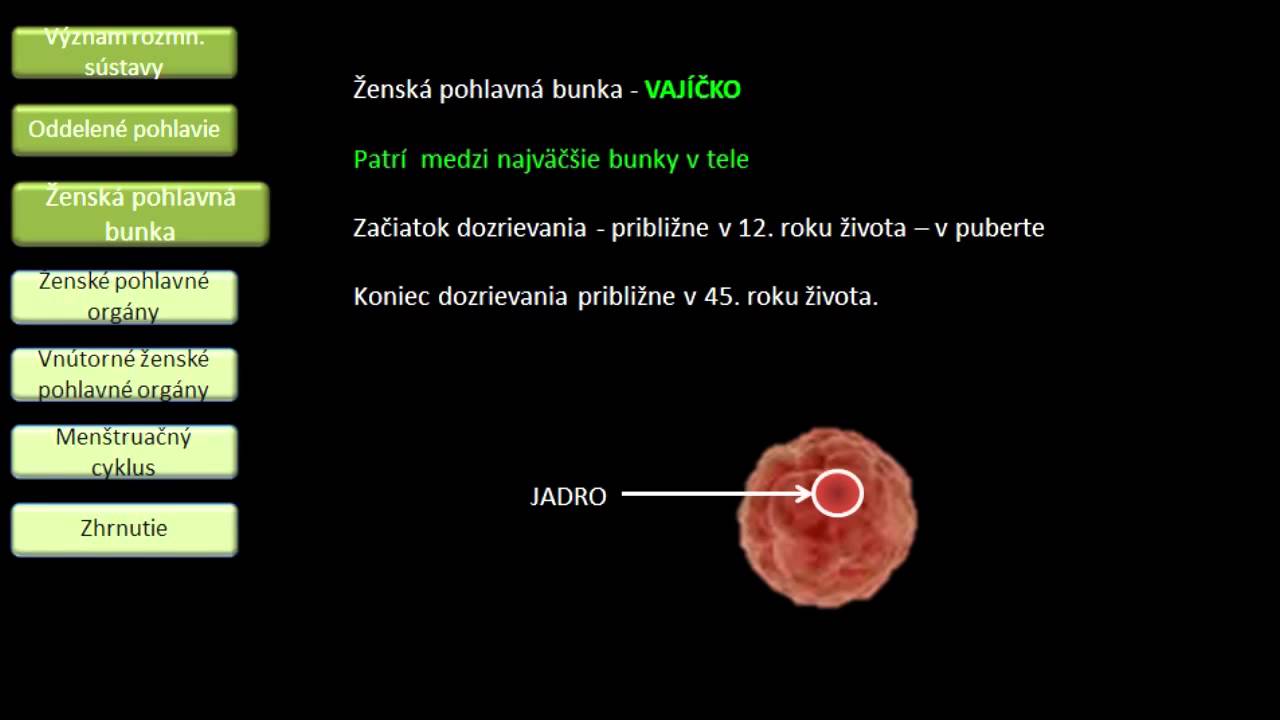 Význam rozmn. sústavy

Oddelené pohlavie

Ženská pohlavná bunka

Ženské pohlavné orgány

Vnútorné ženské pohlavné orgány

Menštruačný cyklus

Zhrnutie

Ženská pohlavná bunka - VAJÍČKO

Patrí medzi najväčšie bunky v tele

Začiatok dozrievania - približne v 12. roku života – v puberte

Koniec dozrievania približne v 45. roku života.

JADRO